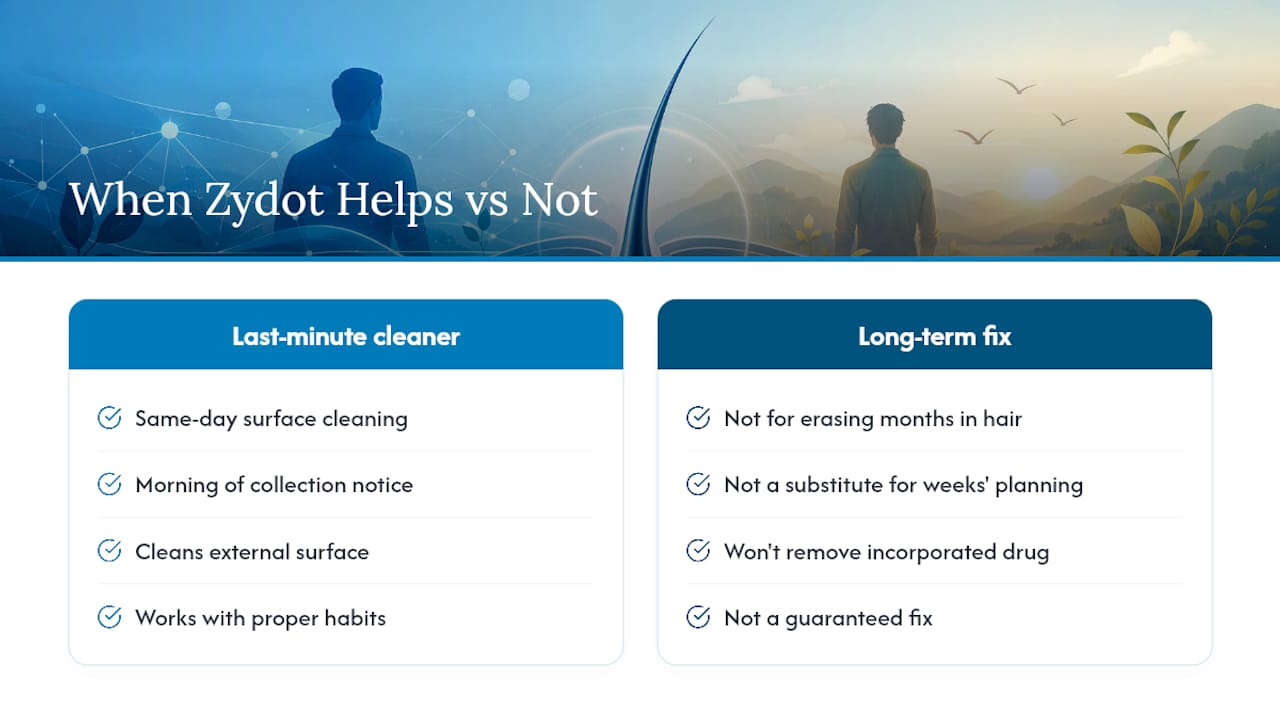 When Zydot Helps vs Not

Last-minute cleaner

Same-day surface cleaning

Morning of collection notice

Cleans external surface

Works with proper habits

Long-term fix

Not for erasing months in hair

Not a substitute for weeks' planning

Won't remove incorporated drug

Not a guaranteed fix